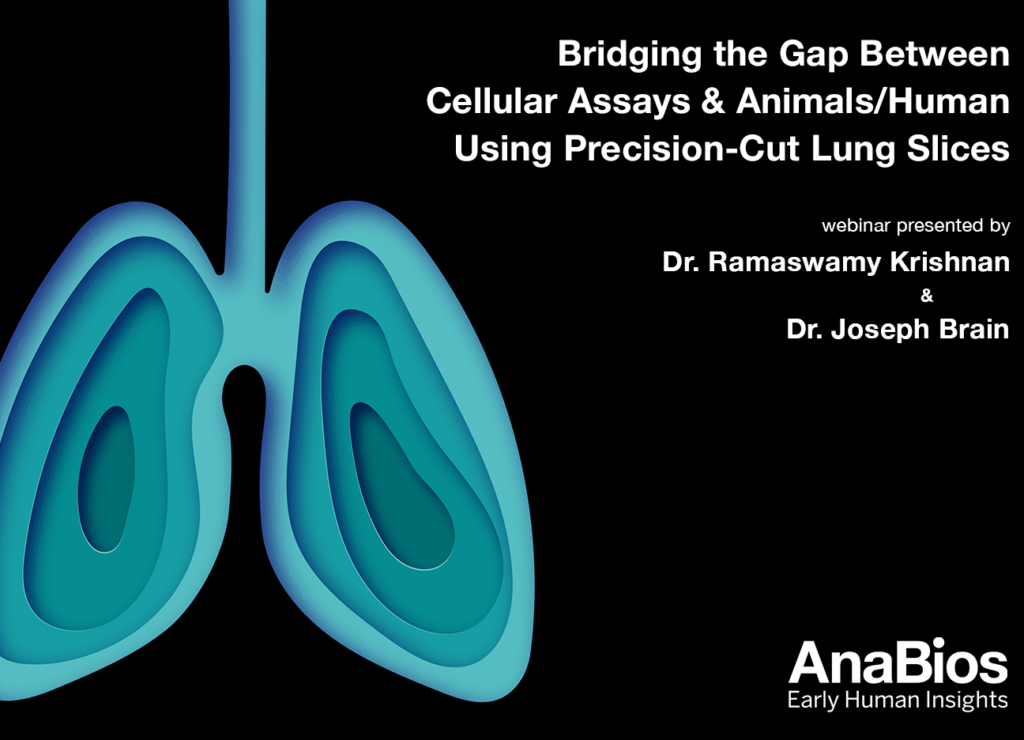 Bridging the Gap Between Cellular Assays & Animals/Human Using Precision-Cut Lung Slices

webinar presented by

Dr. Ramaswamy Krishnan
&
Dr. Joseph Brain

AnaBios
Early Human Insights